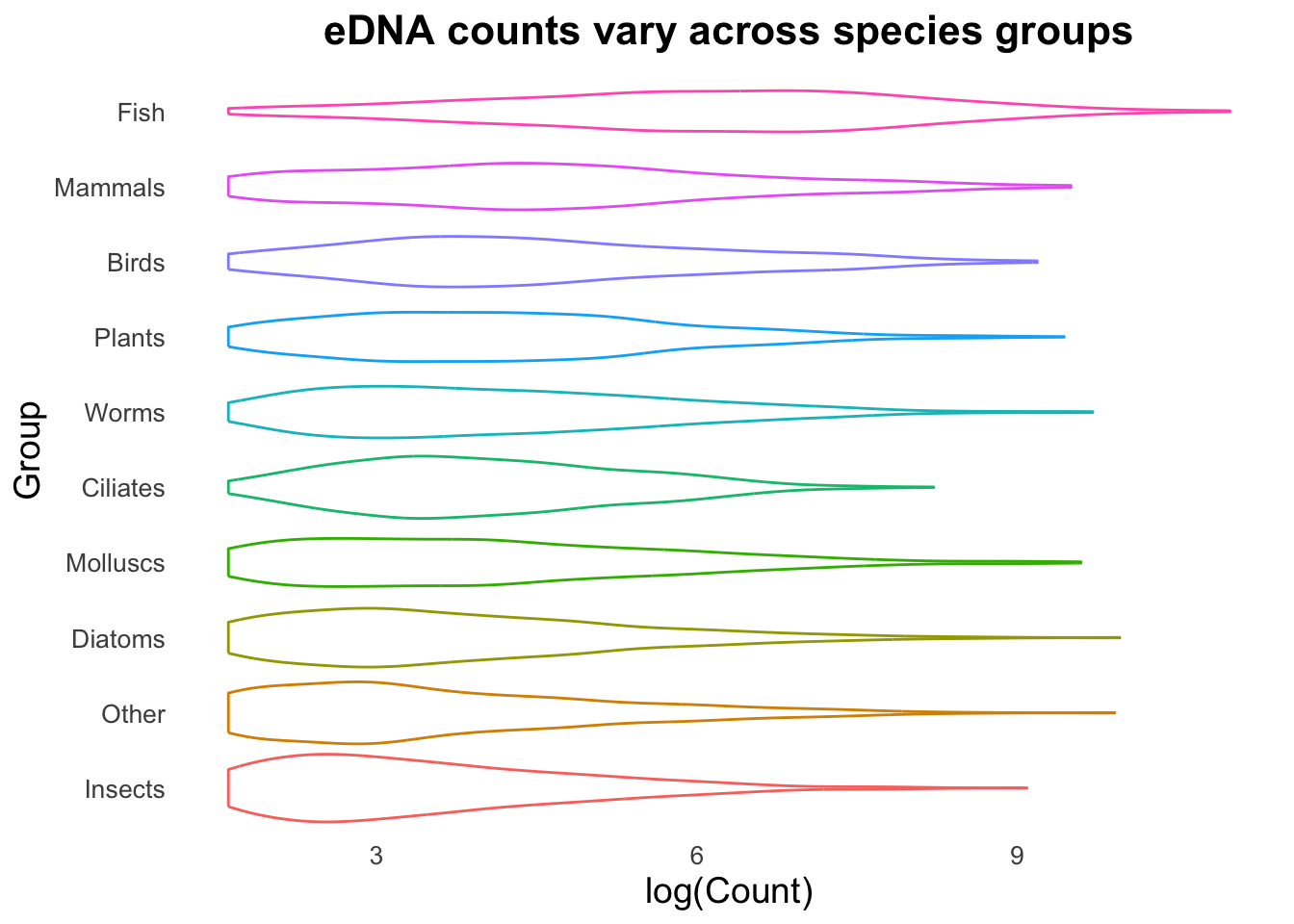 eDNA counts vary across species groups

Group

Fish
Mammals
Birds
Plants
Worms
Ciliates
Molluscs
Diatoms
Other
Insects

3
6
9

log(Count)